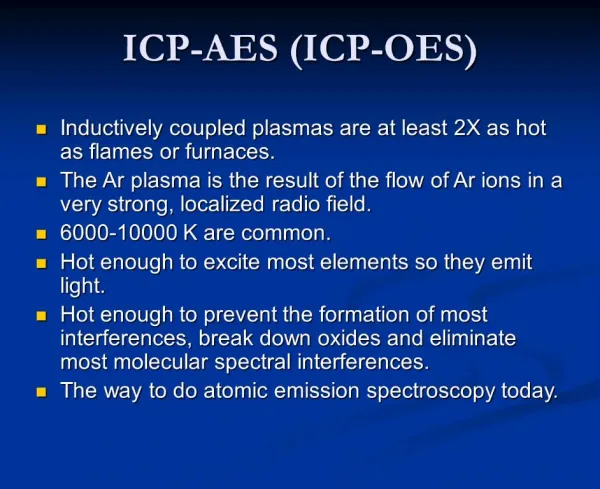 ICP-AES (ICP-OES)

- Inductively coupled plasmas are at least 2X as hot as flames or furnaces.
- The Ar plasma is the result of the flow of Ar ions in a very strong, localized radio field.
- 6000-10000 K are common.
- Hot enough to excite most elements so they emit light.
- Hot enough to prevent the formation of most interferences, break down oxides and eliminate most molecular spectral interferences.
- The way to do atomic emission spectroscopy today.